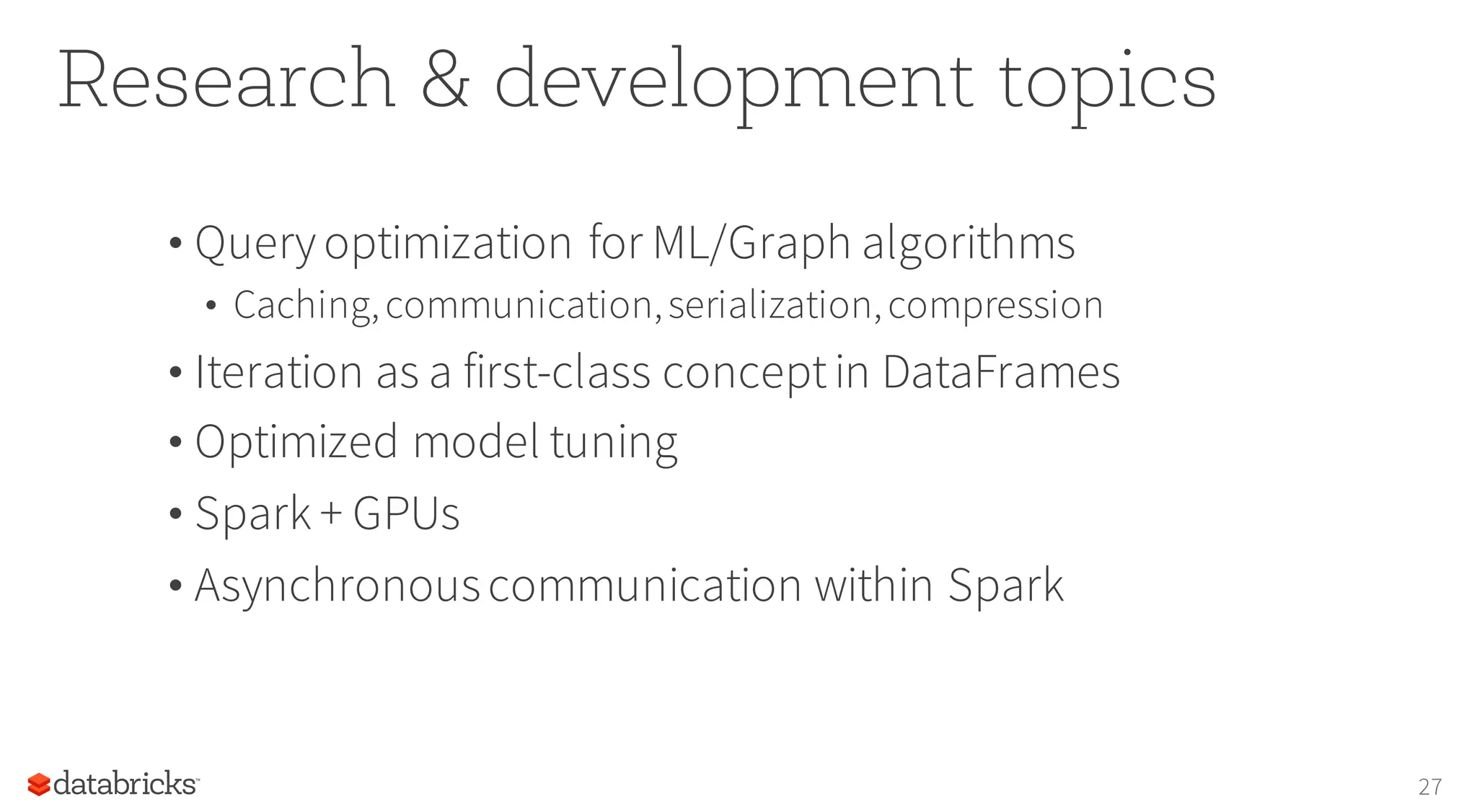 Research & development topics

• Query optimization for ML/Graph algorithms
  • Caching, communication, serialization, compression
• Iteration as a first-class concept in DataFrames
• Optimized model tuning
• Spark + GPUs
• Asynchronous communication within Spark

databricks™

27